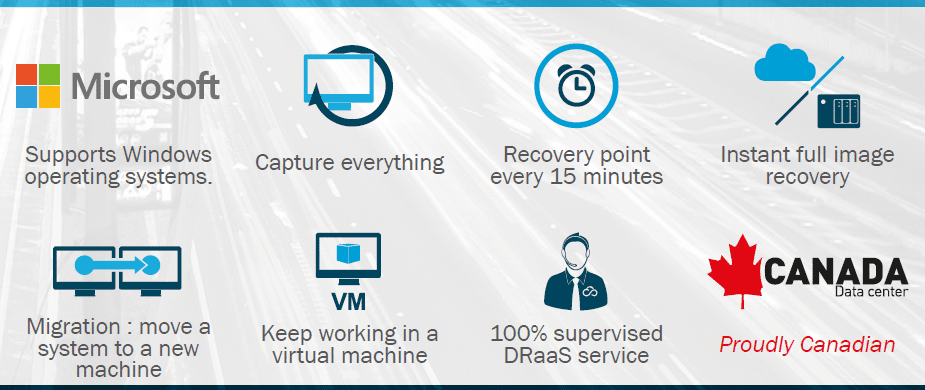 Microsoft

Supports Windows operating systems.

Capture everything

Recovery point every 15 minutes

Instant full image recovery

Migration : move a system to a new machine

VM

Keep working in a virtual machine

100% supervised DRaaS service

CANADA
Data center

Proudly Canadian